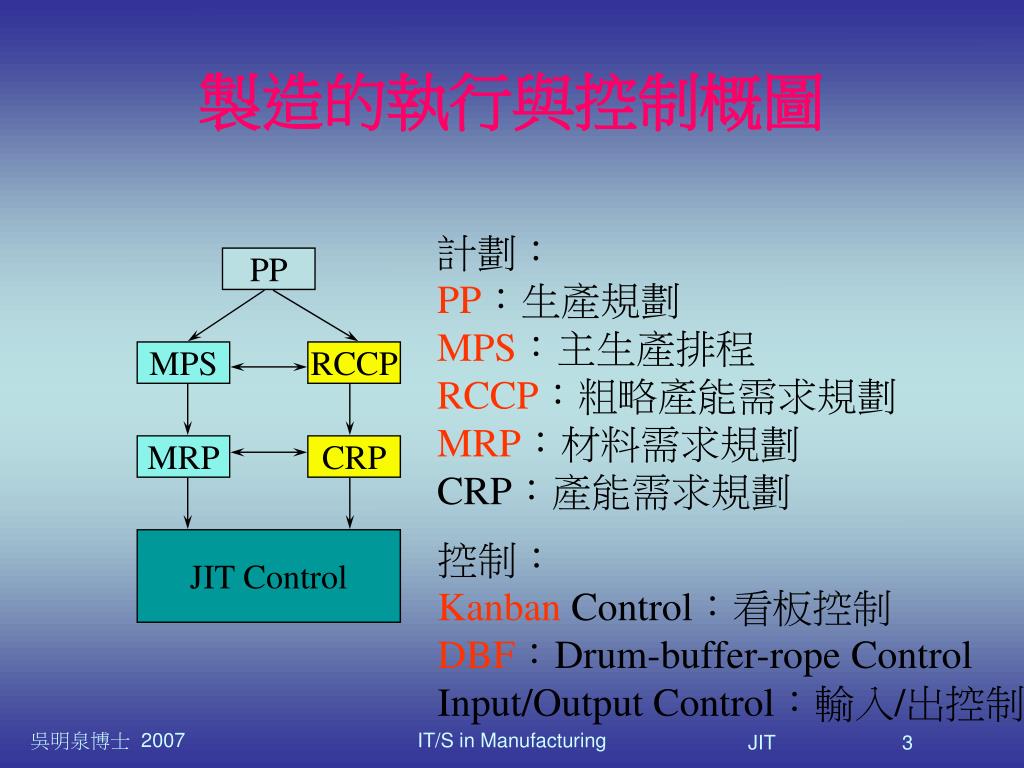 製造的執行與控制概圖

PP

MPS

RCCP

MRP

CRP

JIT Control

計劃：
PP：生產規劃
MPS：主生產排程
RCCP：粗略產能需求規劃
MRP：材料需求規劃
CRP：產能需求規劃

控制：
Kanban Control：看板控制
DBF：Drum-buffer-rope Control
Input/Output Control：輸入/出控制

吳明泉博士 2007

IT/S in Manufacturing

JIT

3